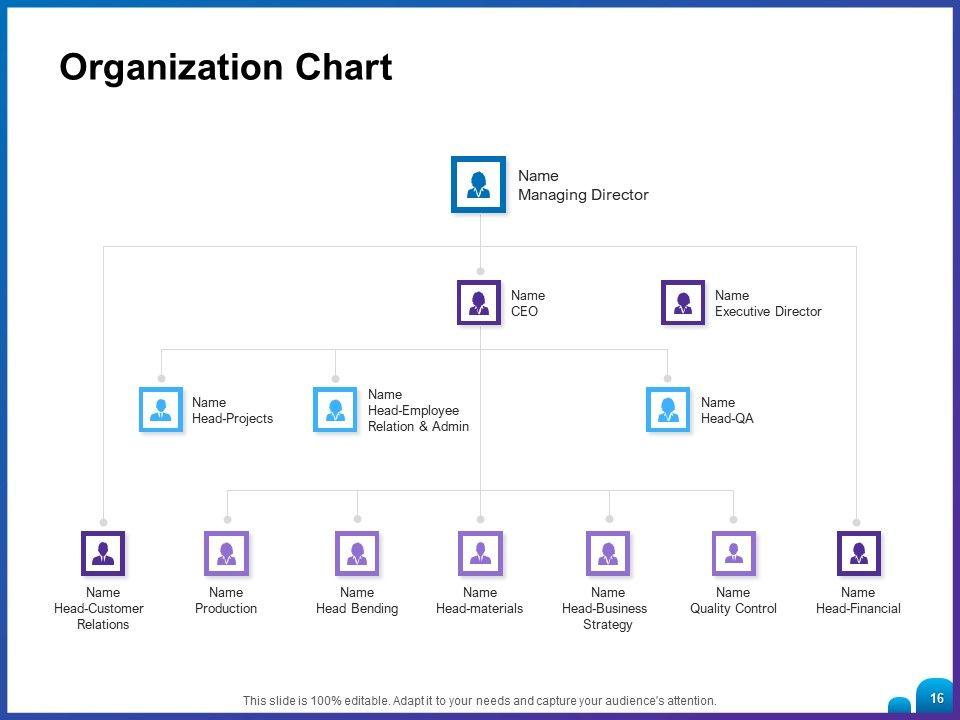 Organization Chart

Name
Managing Director

Name
CEO

Name
Executive Director

Name
Head-Projects

Name
Head-Employee Relation & Admin

Name
Head-QA

Name
Head-Customer Relations

Name
Production

Name
Head Bending

Name
Head-materials

Name
Head-Business Strategy

Name
Quality Control

Name
Head-Financial

This slide is 100% editable. Adapt it to your needs and capture your audience's attention.

16